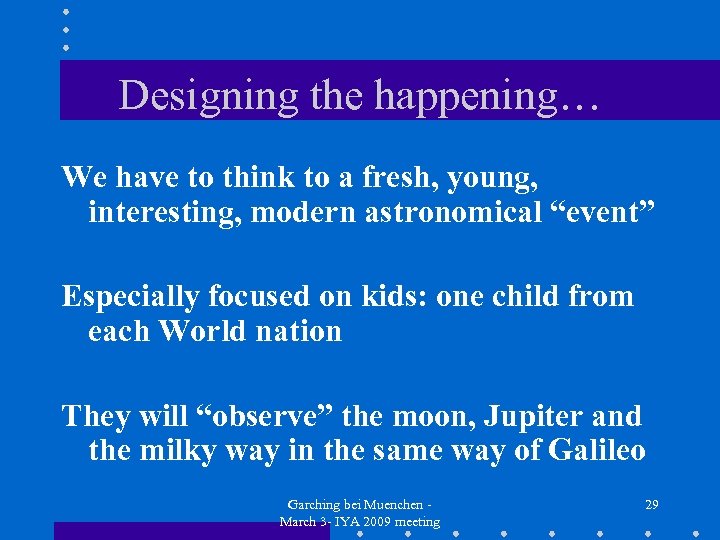 Designing the happening…

We have to think to a fresh, young, interesting, modern astronomical “event”

Especially focused on kids: one child from each World nation

They will “observe” the moon, Jupiter and the milky way in the same way of Galileo

Garching bei Muenchen - March 3- IYA 2009 meeting

29